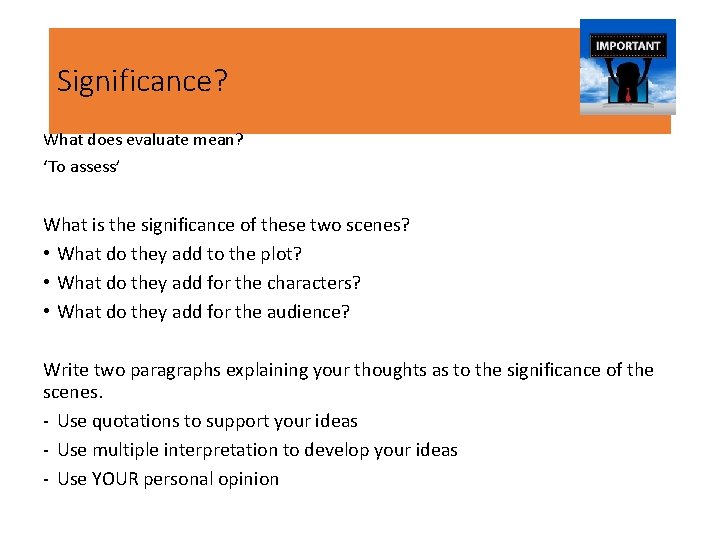 Significance?

IMPORTANT

What does evaluate mean?

'To assess'

What is the significance of these two scenes?
• What do they add to the plot?
• What do they add for the characters?
• What do they add for the audience?

Write two paragraphs explaining your thoughts as to the significance of the scenes.
- Use quotations to support your ideas
- Use multiple interpretation to develop your ideas
- Use YOUR personal opinion